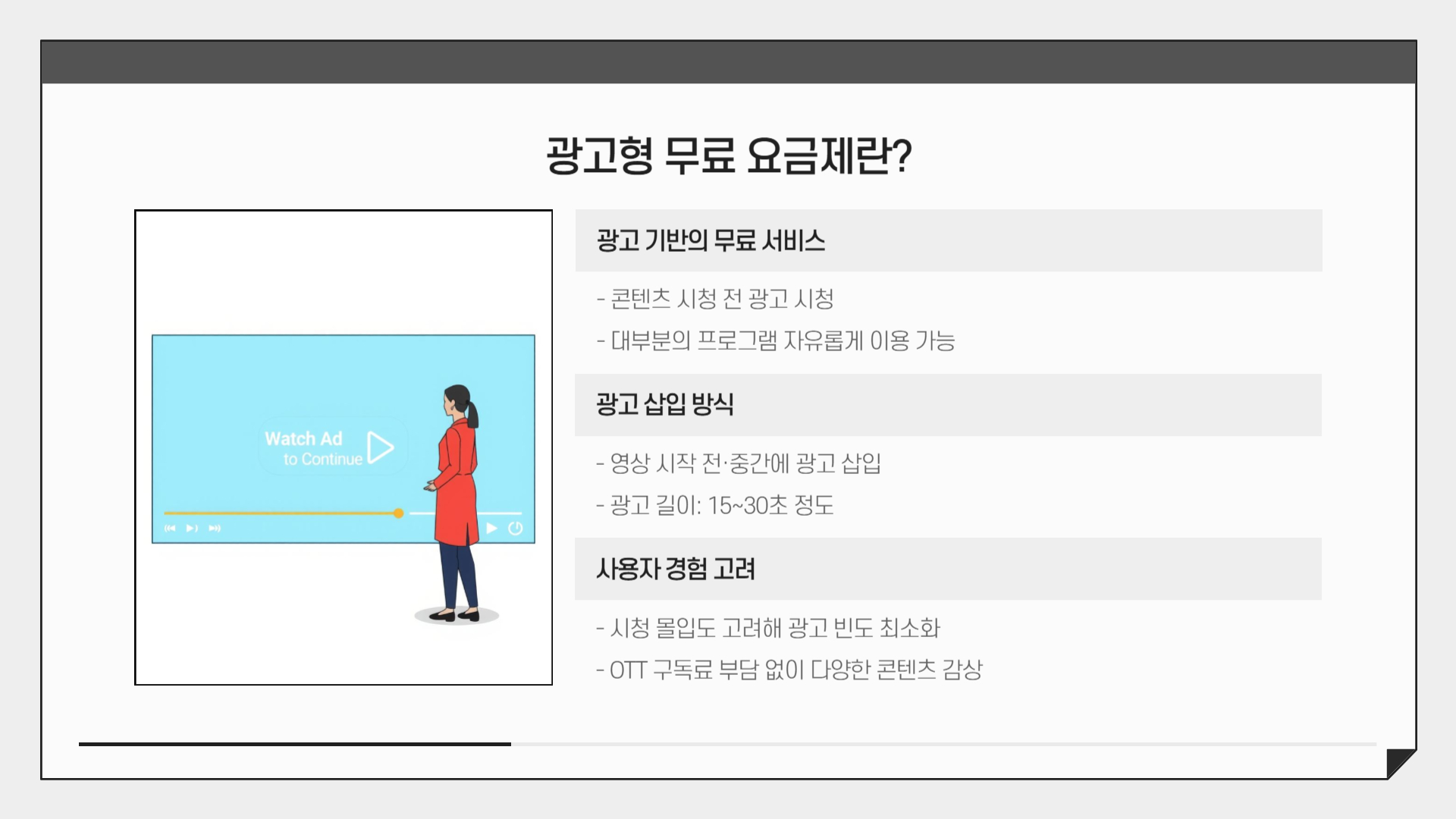 광고형 무료 요금제란?

Watch Ad
to Continue

광고 기반의 무료 서비스

- 콘텐츠 시청 전 광고 시청
- 대부분의 프로그램 자유롭게 이용 가능

광고 삽입 방식

- 영상 시작 전·중간에 광고 삽입
- 광고 길이: 15~30초 정도

사용자 경험 고려

- 시청 몰입도 고려해 광고 빈도 최소화
- OTT 구독료 부담 없이 다양한 콘텐츠 감상